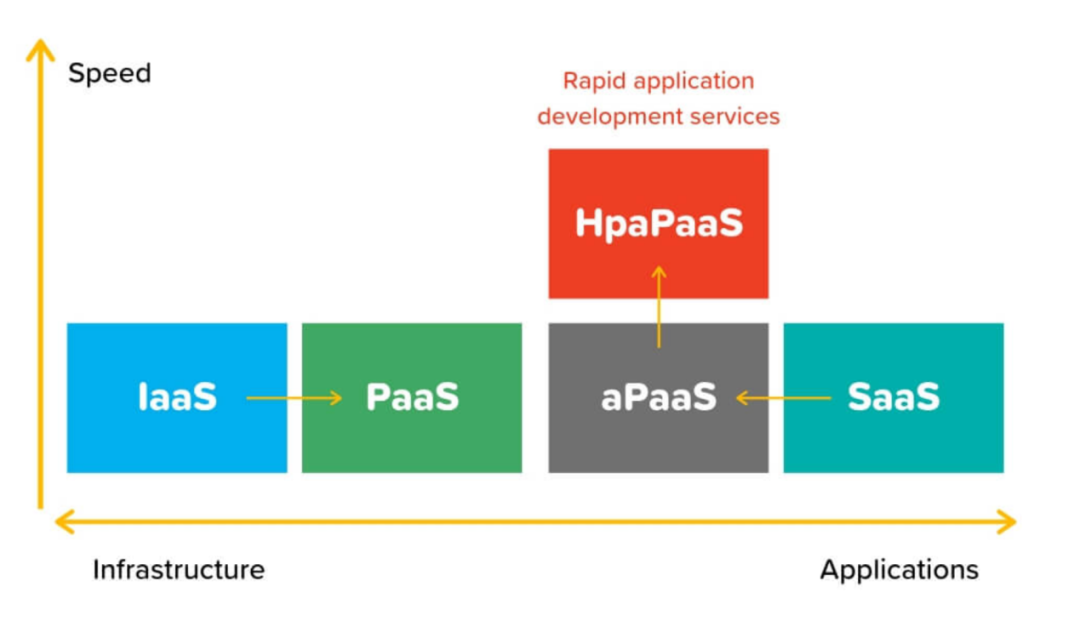 Speed

Rapid application development services

HpaPaaS

IaaS

PaaS

aPaaS

SaaS

Infrastructure

Applications